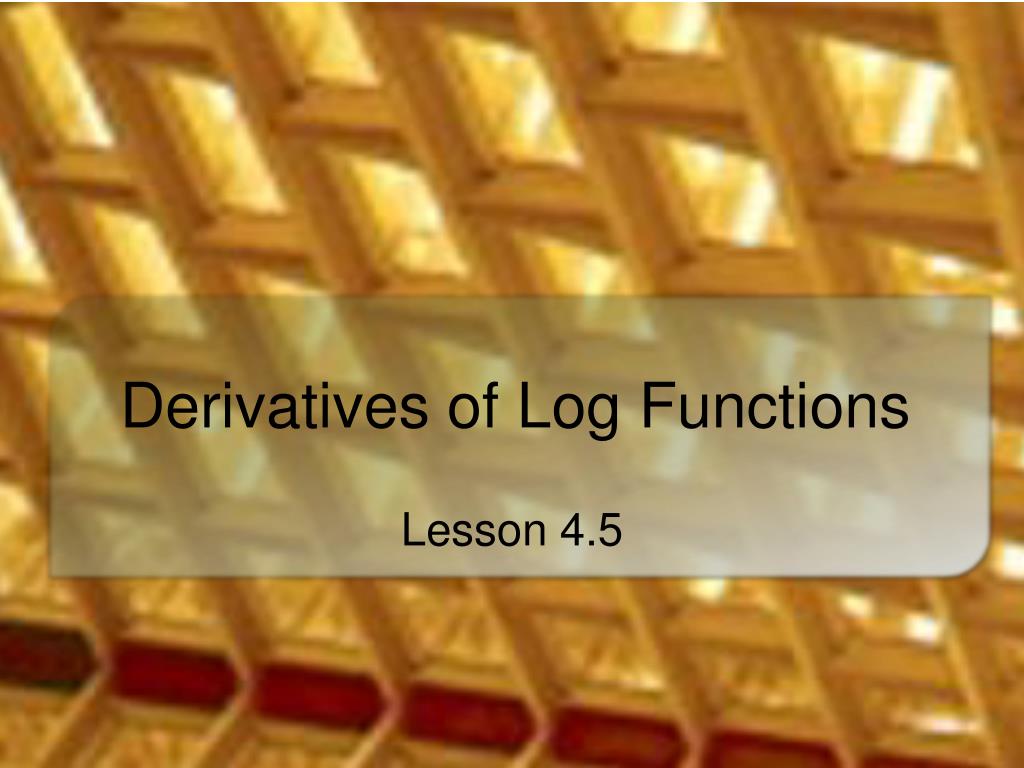 Derivatives of Log Functions

Lesson 4.5